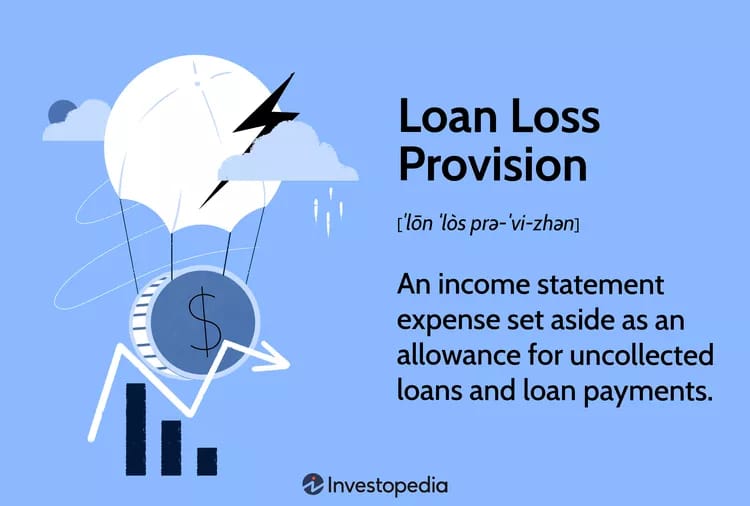 Loan Loss Provision

[ˈlōn ˈlòs prə-ˈvi-zhən]

An income statement expense set aside as an allowance for uncollected loans and loan payments.

$

Investopedia